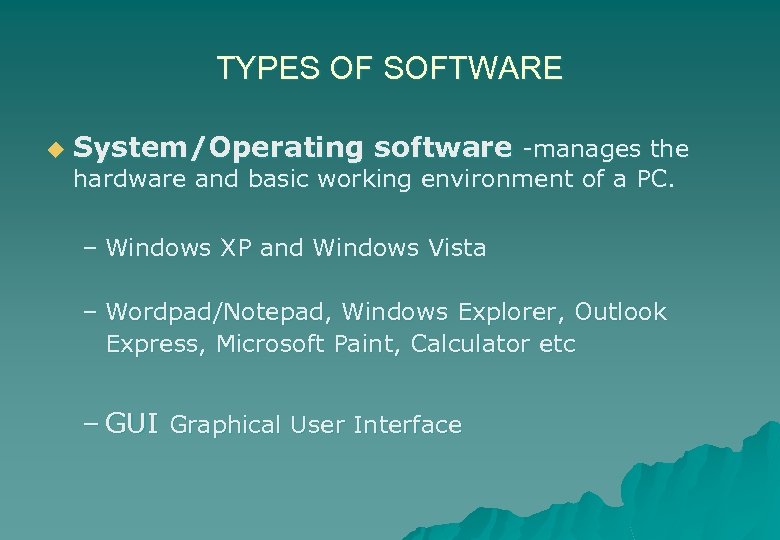 TYPES OF SOFTWARE

◆ System/Operating software -manages the hardware and basic working environment of a PC.

– Windows XP and Windows Vista

– Wordpad/Notepad, Windows Explorer, Outlook Express, Microsoft Paint, Calculator etc

– GUI Graphical User Interface